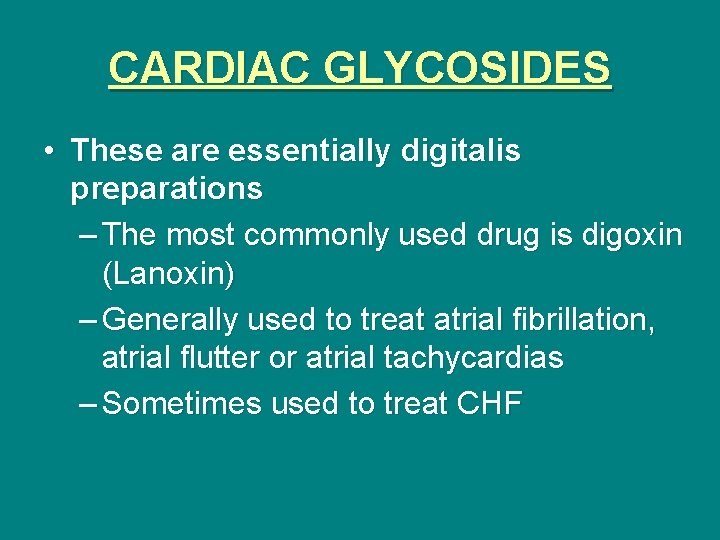 CARDIAC GLYCOSIDES

• These are essentially digitalis preparations

– The most commonly used drug is digoxin (Lanoxin)

– Generally used to treat atrial fibrillation, atrial flutter or atrial tachycardias

– Sometimes used to treat CHF